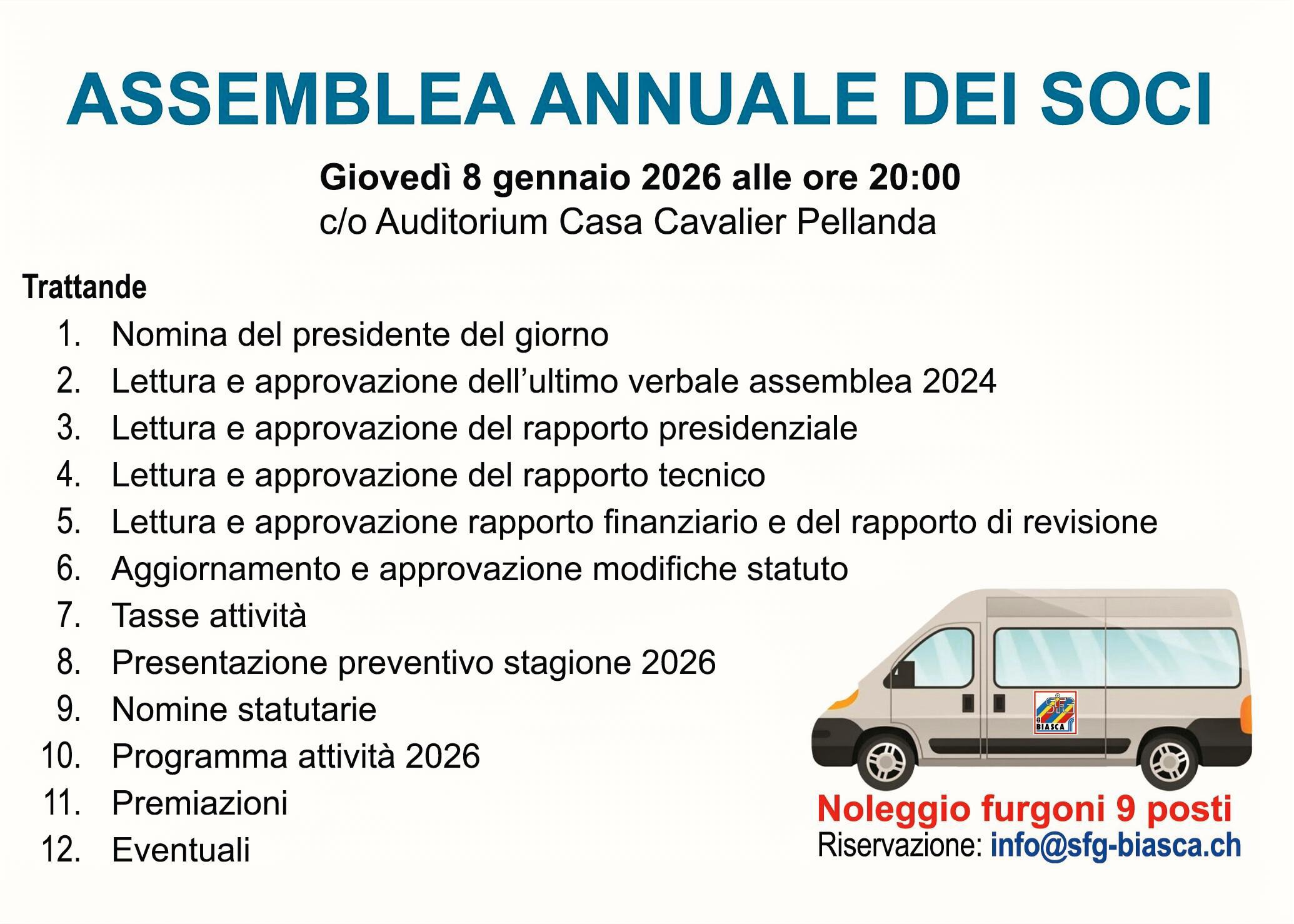 ASSEMBLEA ANNUALE DEI SOCI

Giovedì 8 gennaio 2026 alle ore 20:00
c/o Auditorium Casa Cavalier Pellanda

Trattande
1. Nomina del presidente del giorno
2. Lettura e approvazione dell'ultimo verbale assemblea 2024
3. Lettura e approvazione del rapporto presidenziale
4. Lettura e approvazione del rapporto tecnico
5. Lettura e approvazione rapporto finanziario e del rapporto di revisione
6. Aggiornamento e approvazione modifiche statuto
7. Tasse attività
8. Presentazione preventivo stagione 2026
9. Nomine statutarie
10. Programma attività 2026
11. Premiazioni
12. Eventuali

SFG BIASCA

Noleggio furgoni 9 posti
Riservazione: info@sfg-biasca.ch